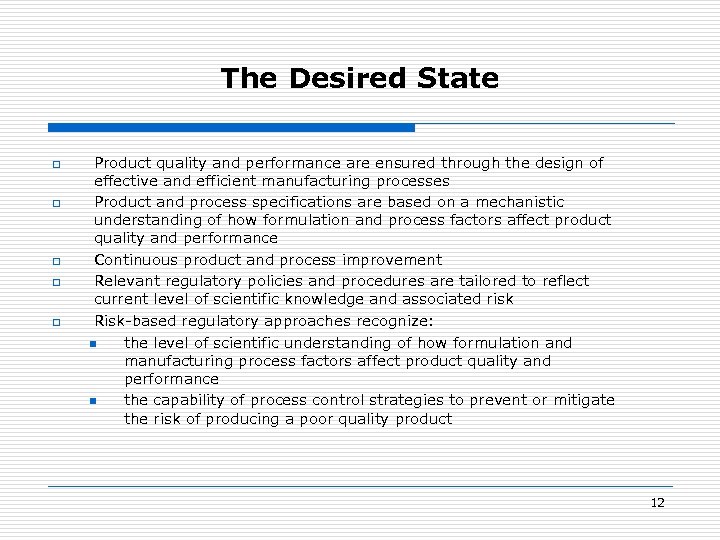 The Desired State

- Product quality and performance are ensured through the design of effective and efficient manufacturing processes
- Product and process specifications are based on a mechanistic understanding of how formulation and process factors affect product quality and performance
- Continuous product and process improvement
- Relevant regulatory policies and procedures are tailored to reflect current level of scientific knowledge and associated risk
- Risk-based regulatory approaches recognize:
  - the level of scientific understanding of how formulation and manufacturing process factors affect product quality and performance
  - the capability of process control strategies to prevent or mitigate the risk of producing a poor quality product

12